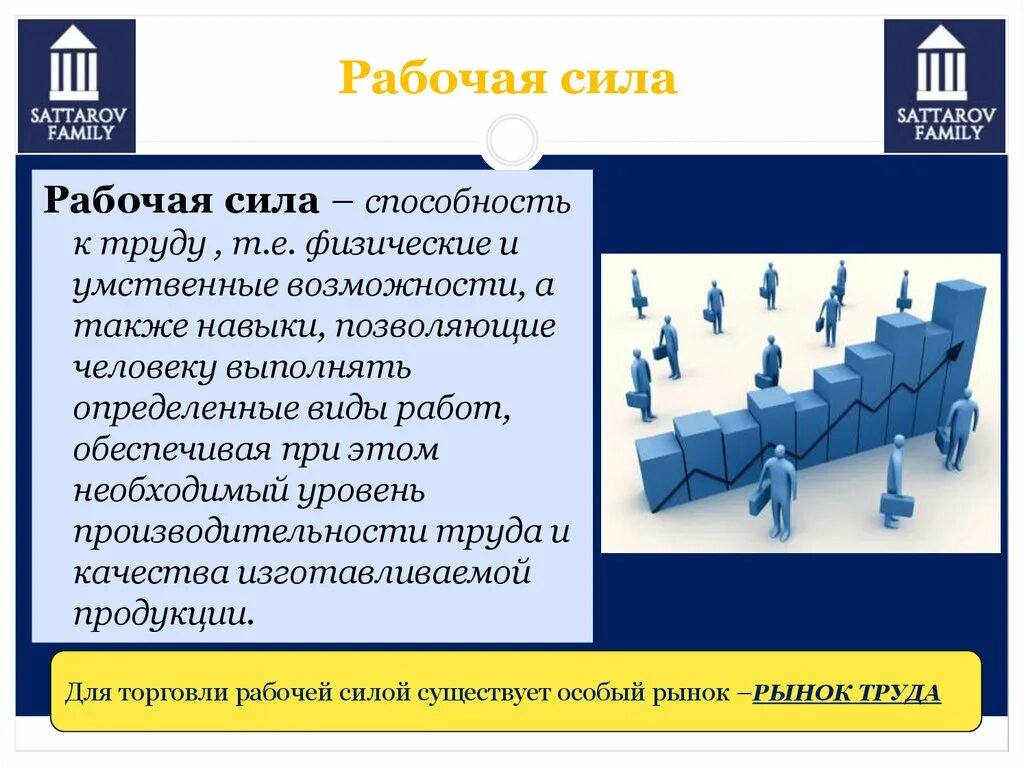 SATTAROV FAMILY

Рабочая сила

SATTAROV FAMILY

Рабочая сила – способность к труду , т.е. физические и умственные возможности, а также навыки, позволяющие человеку выполнять определенные виды работ, обеспечивая при этом необходимый уровень производительности труда и качества изготавливаемой продукции.

Для торговли рабочей силой существует особый рынок –РЫНОК ТРУДА